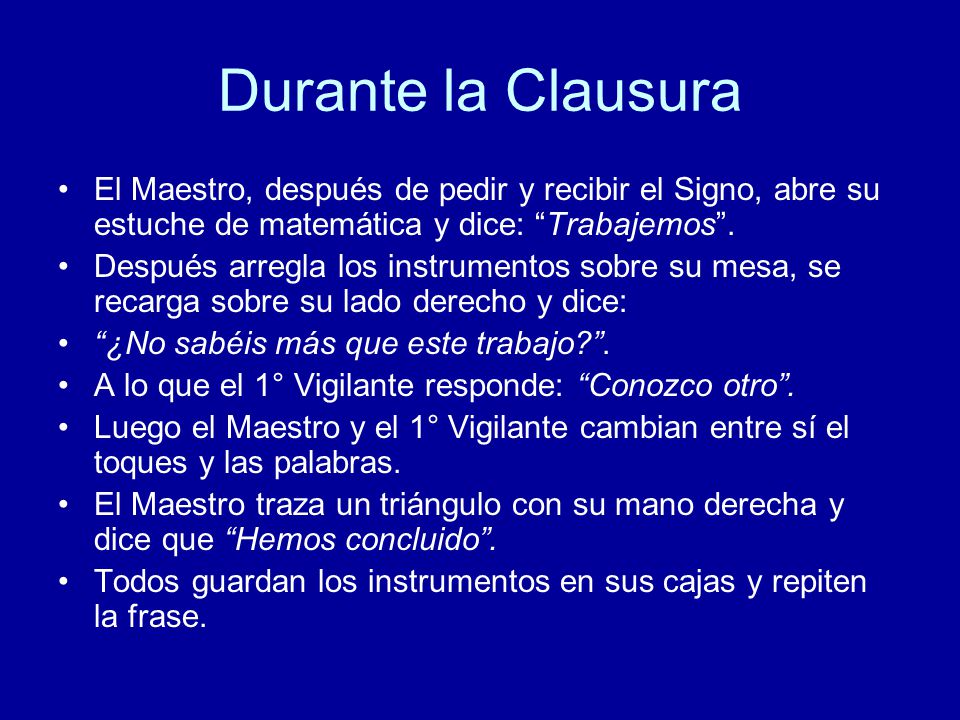 Durante la Clausura

• El Maestro, después de pedir y recibir el Signo, abre su estuche de matemática y dice: “Trabajemos”.
• Después arregla los instrumentos sobre su mesa, se recarga sobre su lado derecho y dice:
• “¿No sabéis más que este trabajo?”.
• A lo que el 1° Vigilante responde: “Conozco otro”.
• Luego el Maestro y el 1° Vigilante cambian entre sí el toques y las palabras.
• El Maestro traza un triángulo con su mano derecha y dice que “Hemos concluido”.
• Todos guardan los instrumentos en sus cajas y repiten la frase.